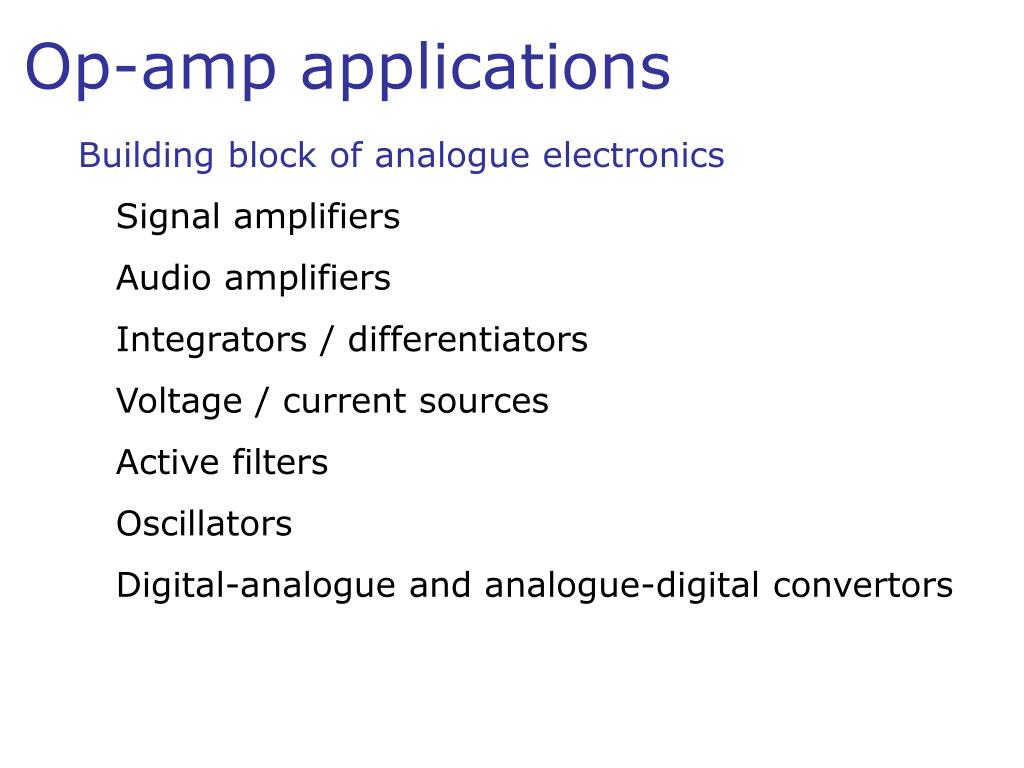 Op-amp applications

Building block of analogue electronics

Signal amplifiers

Audio amplifiers

Integrators / differentiators

Voltage / current sources

Active filters

Oscillators

Digital-analogue and analogue-digital convertors